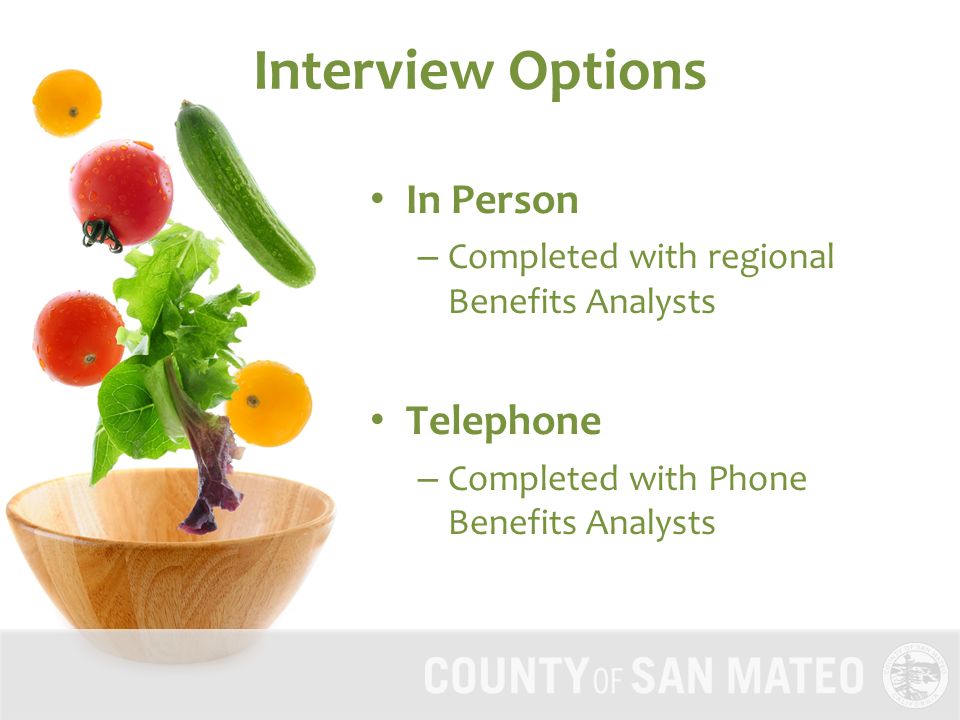 Interview Options

• In Person
– Completed with regional Benefits Analysts

• Telephone
– Completed with Phone Benefits Analysts

COUNTY OF SAN MATEO